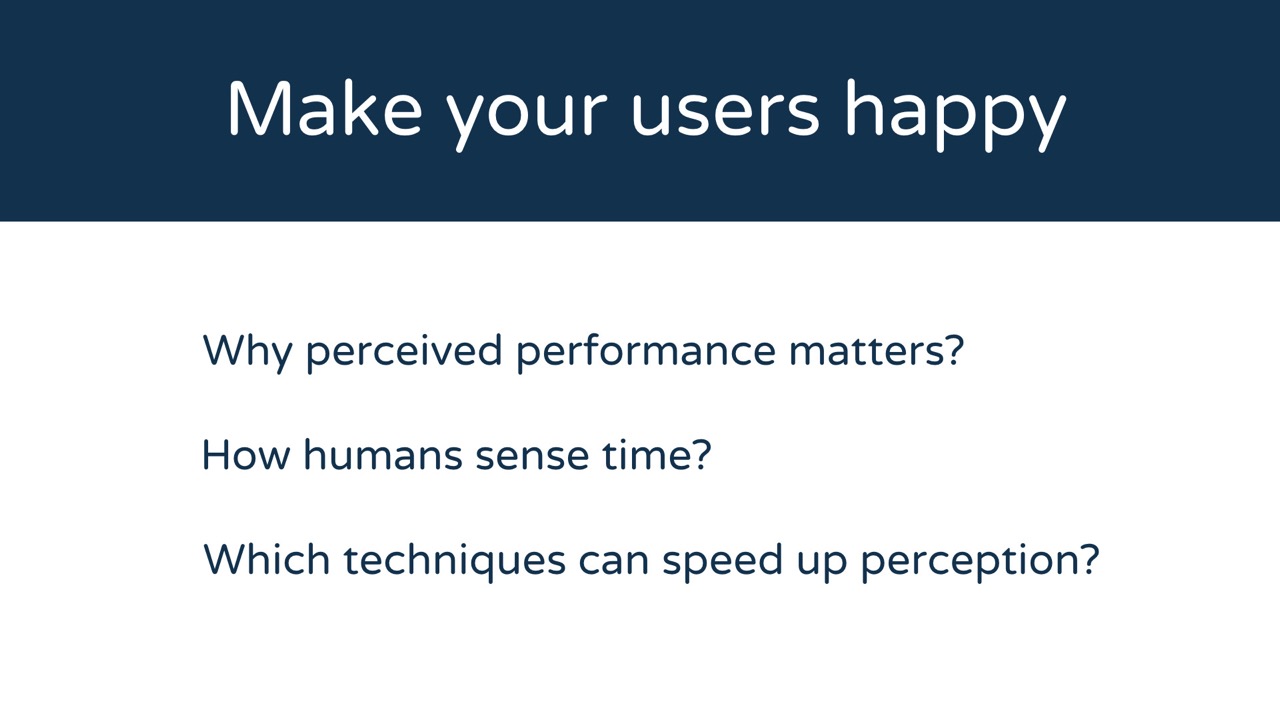 Make your users happy

Why perceived performance matters?

How humans sense time?

Which techniques can speed up perception?